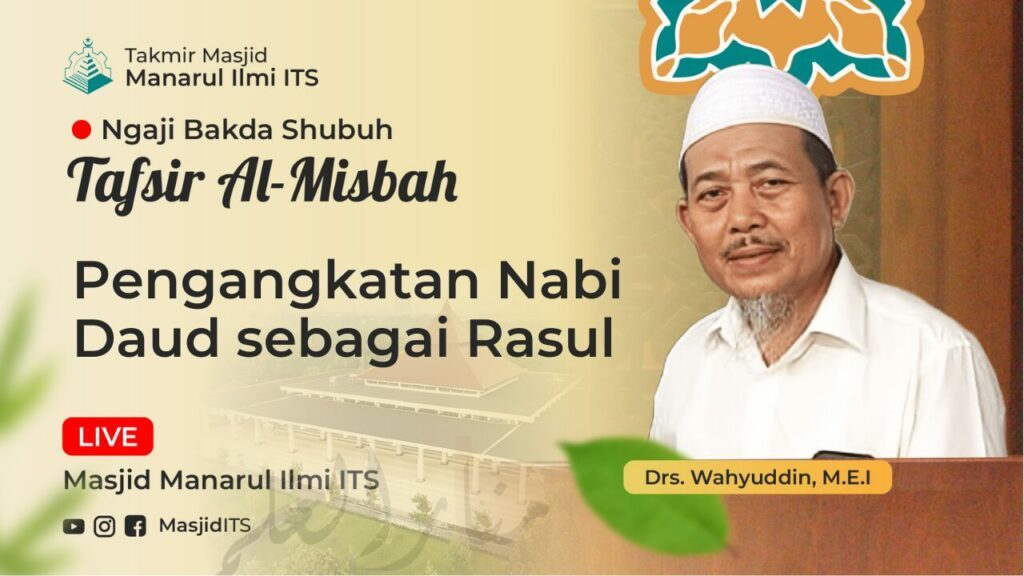 Takmir Masjid
Manarul Ilmi ITS

Ngaji Bakda Shubuh

Tafsir Al-Misbah

Pengangkatan Nabi Daud sebagai Rasul

LIVE

Masjid Manarul Ilmi ITS

MasjidITS

Drs. Wahyuddin, M.E.I